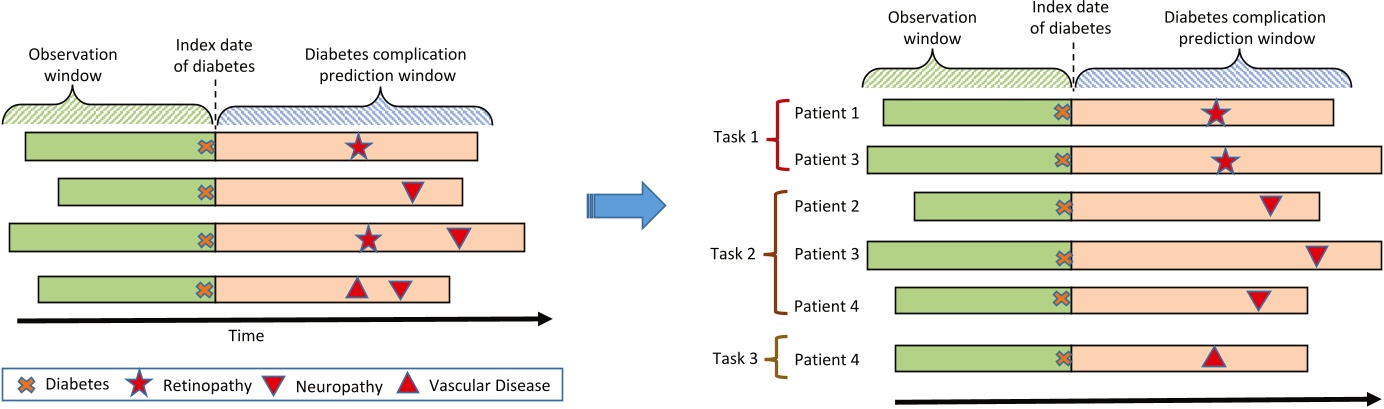 Observation window

Index date of diabetes

Diabetes complication prediction window

Time

Diabetes Retinopathy Neuropathy Vascular Disease

Observation window

Index date of diabetes

Diabetes complication prediction window

Task 1
Patient 1
Patient 3

Task 2
Patient 2
Patient 3
Patient 4

Task 3
Patient 4